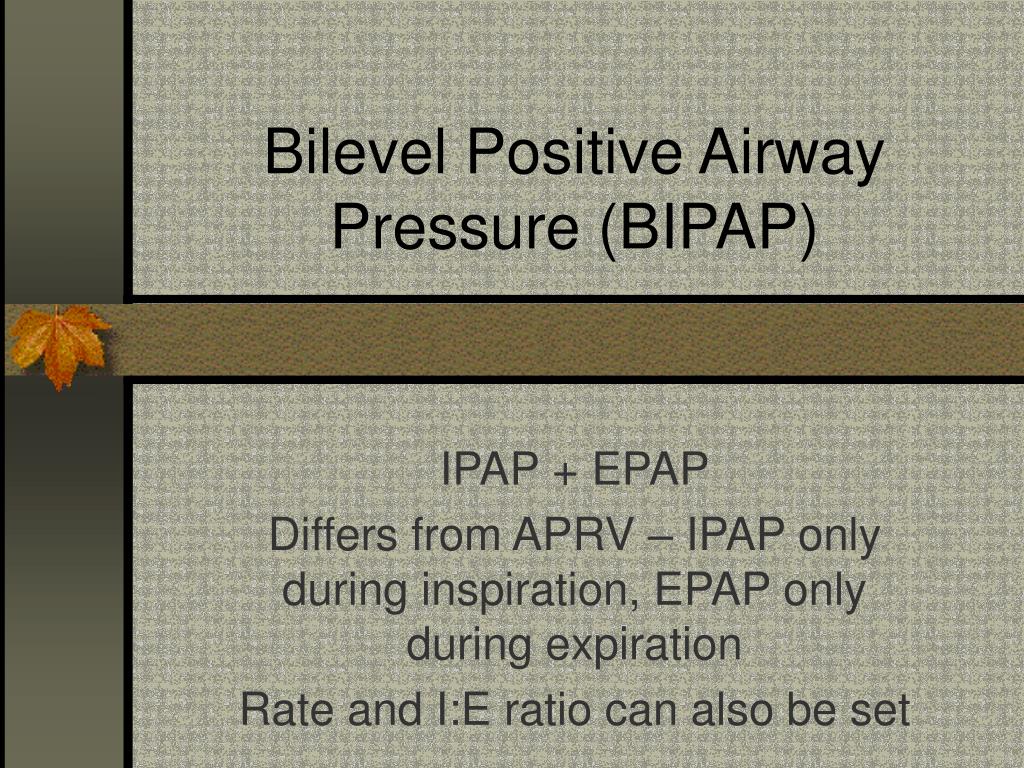 Bilevel Positive Airway Pressure (BIPAP)

IPAP + EPAP

Differs from APRV – IPAP only during inspiration, EPAP only during expiration

Rate and I:E ratio can also be set